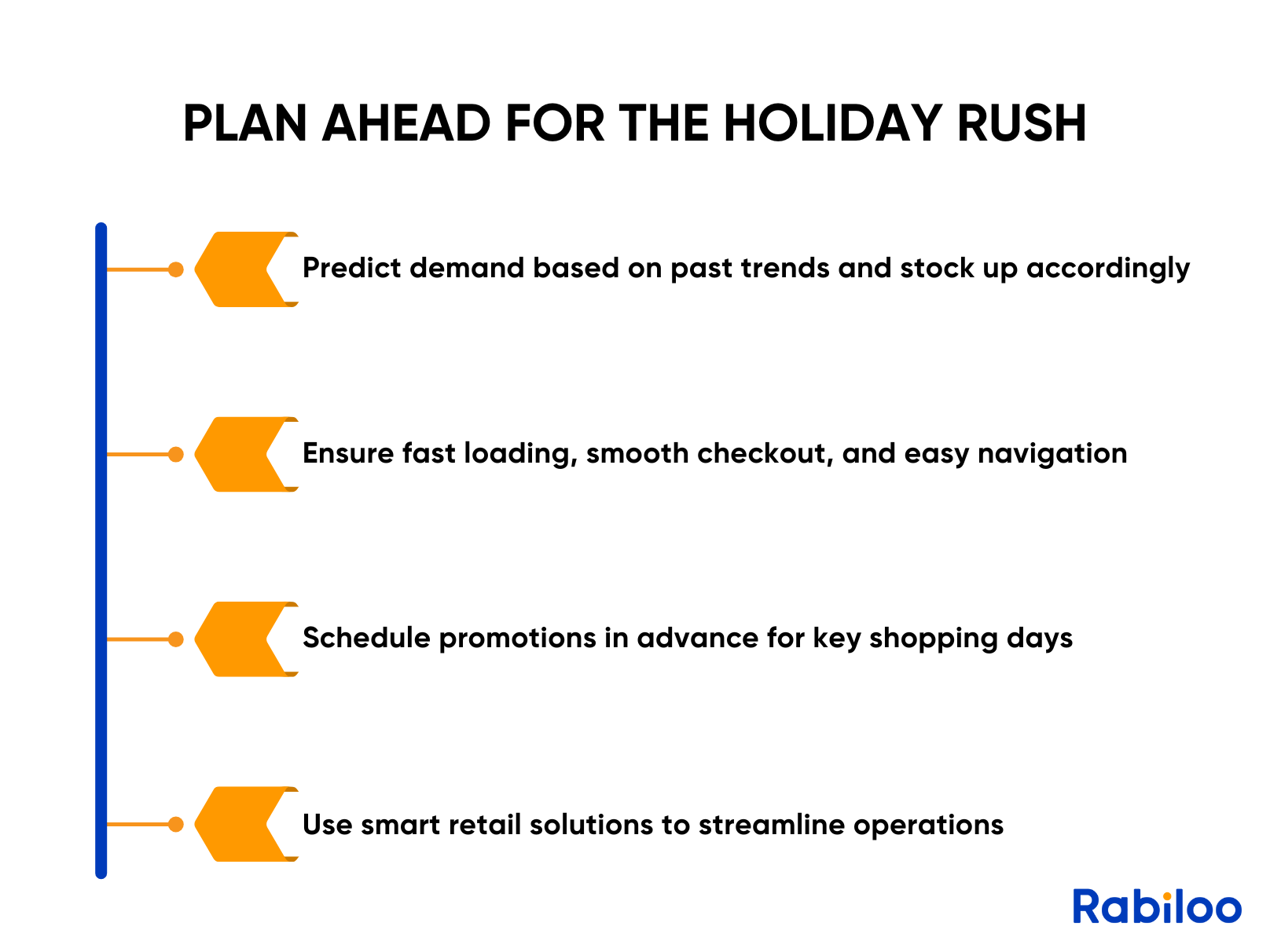 PLAN AHEAD FOR THE HOLIDAY RUSH

Predict demand based on past trends and stock up accordingly

Ensure fast loading, smooth checkout, and easy navigation

Schedule promotions in advance for key shopping days

Use smart retail solutions to streamline operations

Rabiloo